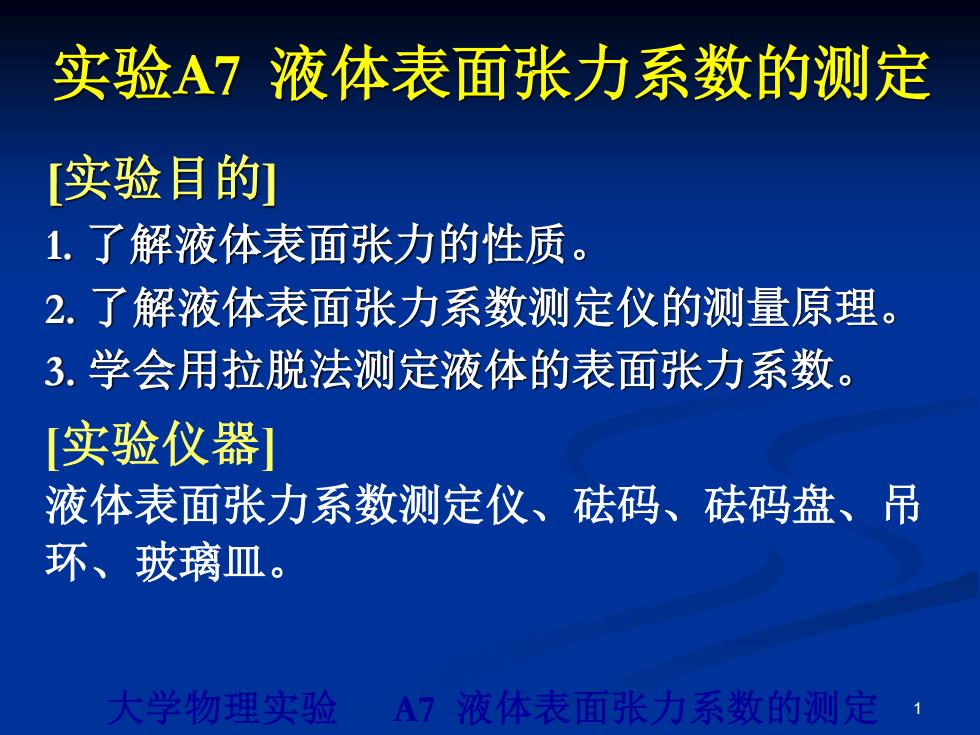 实验A7 液体表面张力系数的测定

[实验目的]

1. 了解液体表面张力的性质。

2. 了解液体表面张力系数测定仪的测量原理。

3. 学会用拉脱法测定液体的表面张力系数。

[实验仪器]

液体表面张力系数测定仪、砝码、砝码盘、吊环、玻璃皿。

大学物理实验 A7 液体表面张力系数的测定

1